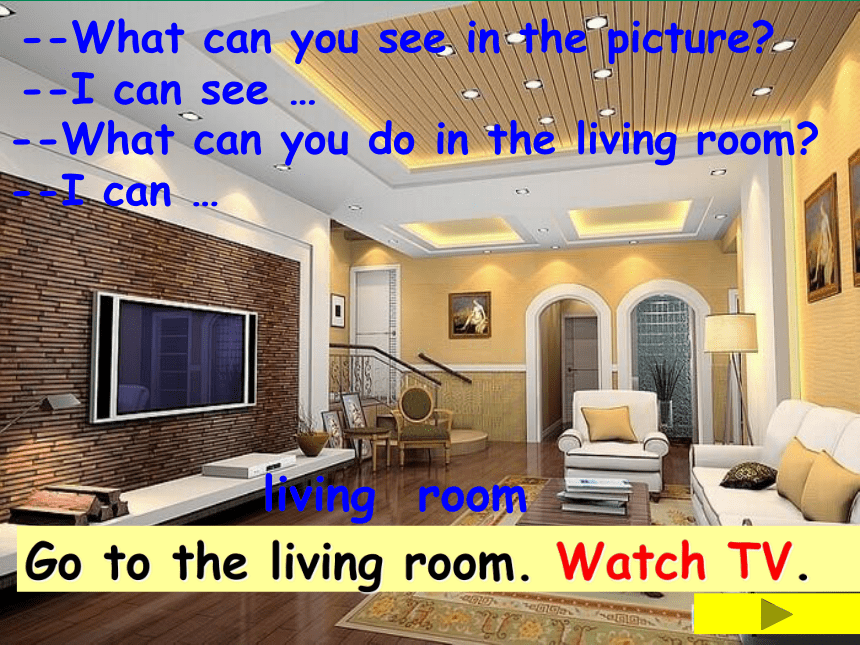 --What can you see in the picture?
--I can see …
--What can you do in the living room?
--I can …

living room

Go to the living room. Watch TV.